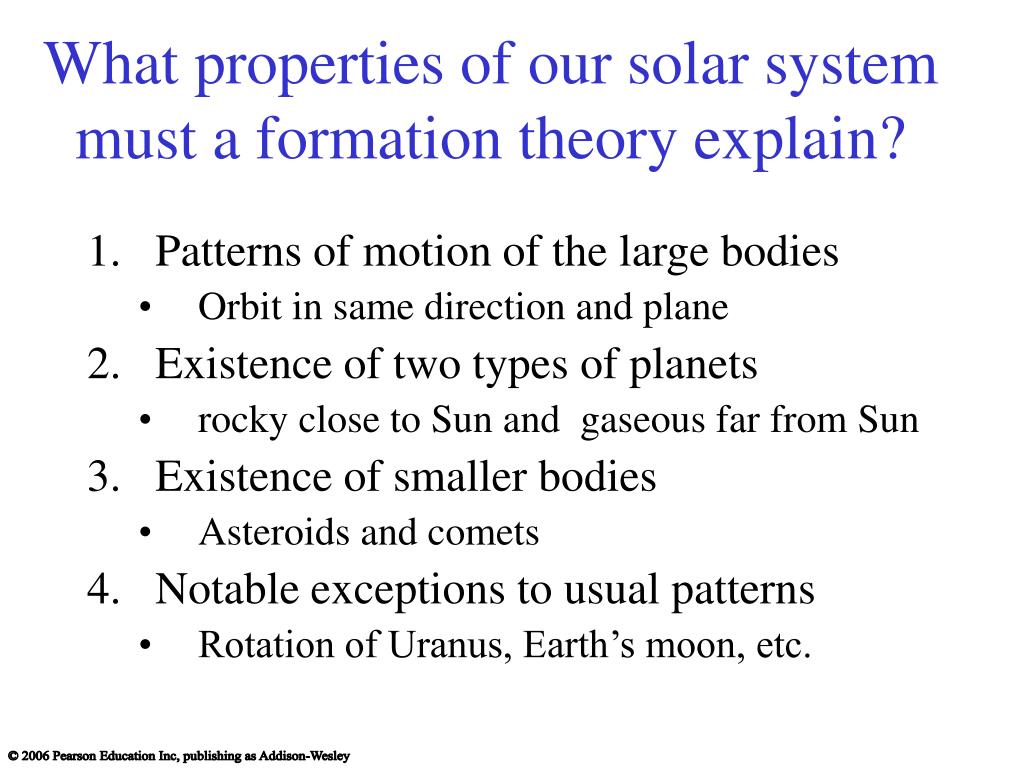 What properties of our solar system must a formation theory explain?

1. Patterns of motion of the large bodies
   • Orbit in same direction and plane
2. Existence of two types of planets
   • rocky close to Sun and gaseous far from Sun
3. Existence of smaller bodies
   • Asteroids and comets
4. Notable exceptions to usual patterns
   • Rotation of Uranus, Earth's moon, etc.

© 2006 Pearson Education Inc, publishing as Addison-Wesley